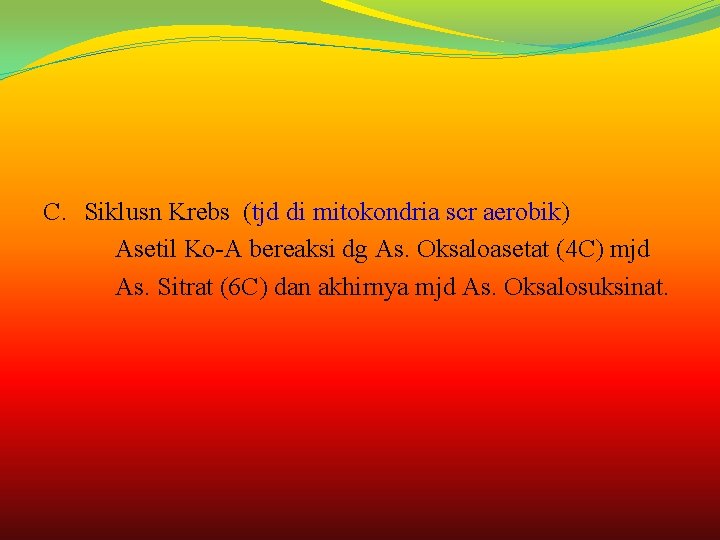 C. Siklusn Krebs (tjd di mitokondria scr aerobik)

Asetil Ko-A bereaksi dg As. Oksaloasetat (4C) mjd As. Sitrat (6C) dan akhirnya mjd As. Oksalosuksinat.